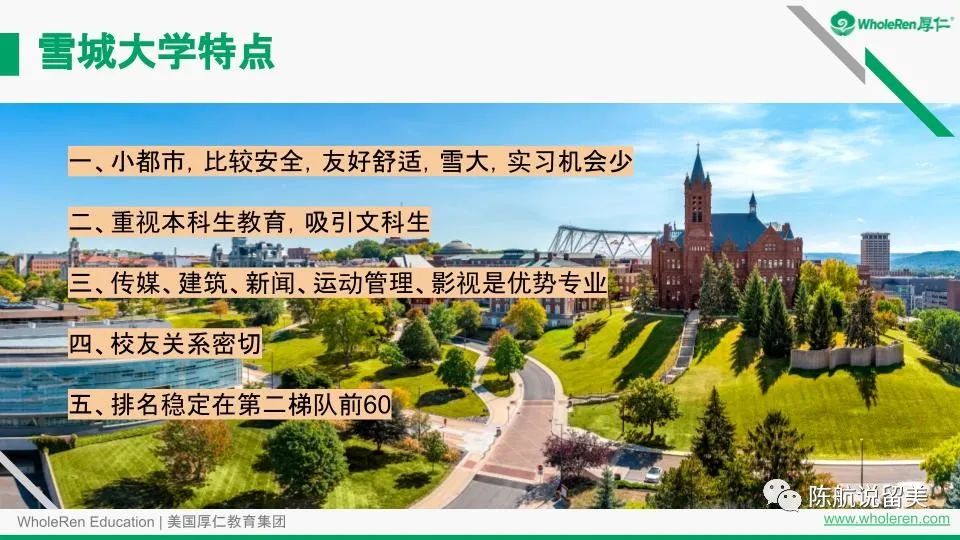 WholeRen厚仁

雪城大学特点

一、小都市，比较安全，友好舒适，雪大，实习机会少

二、重视本科生教育，吸引文科生

三、传媒、建筑、新闻、运动管理、影视是优势专业

四、校友关系密切

五、排名稳定在第二梯队前60

陈航说留美

WholeRen Education | 美国厚仁教育集团

www.wholeren.com